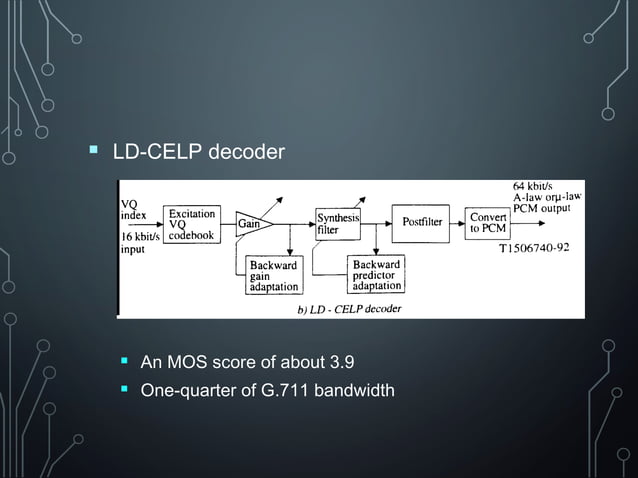 LD-CELP decoder

VQ index

16 kbit/s input

Excitation VQ codebook

Gain

Backward gain adaptation

Synthesis filter

Backward predictor adaptation

Postfilter

Convert to PCM

64 kbit/s A-law orμ-law PCM output

T1506740-92

b) LD - CELP decoder

An MOS score of about 3.9

One-quarter of G.711 bandwidth